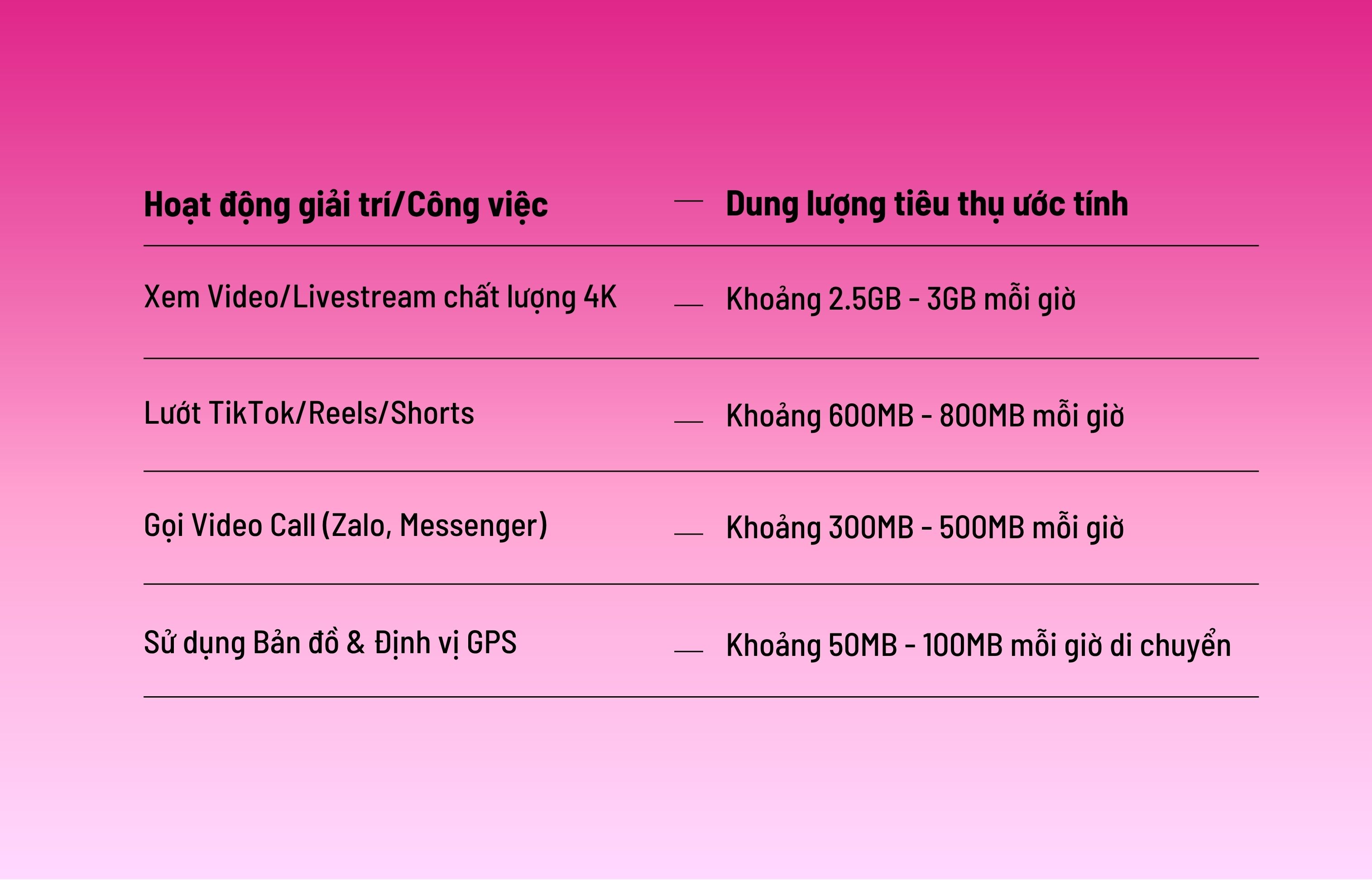 | Hoạt động giải trí/Công việc | Dung lượng tiêu thụ ước tính |
|---|---|
| Xem Video/Livestream chất lượng 4K | Khoảng 2.5GB - 3GB mỗi giờ |
| Lướt TikTok/Reels/Shorts | Khoảng 600MB - 800MB mỗi giờ |
| Gọi Video Call (Zalo, Messenger) | Khoảng 300MB - 500MB mỗi giờ |
| Sử dụng Bản đồ & Định vị GPS | Khoảng 50MB - 100MB mỗi giờ di chuyển |